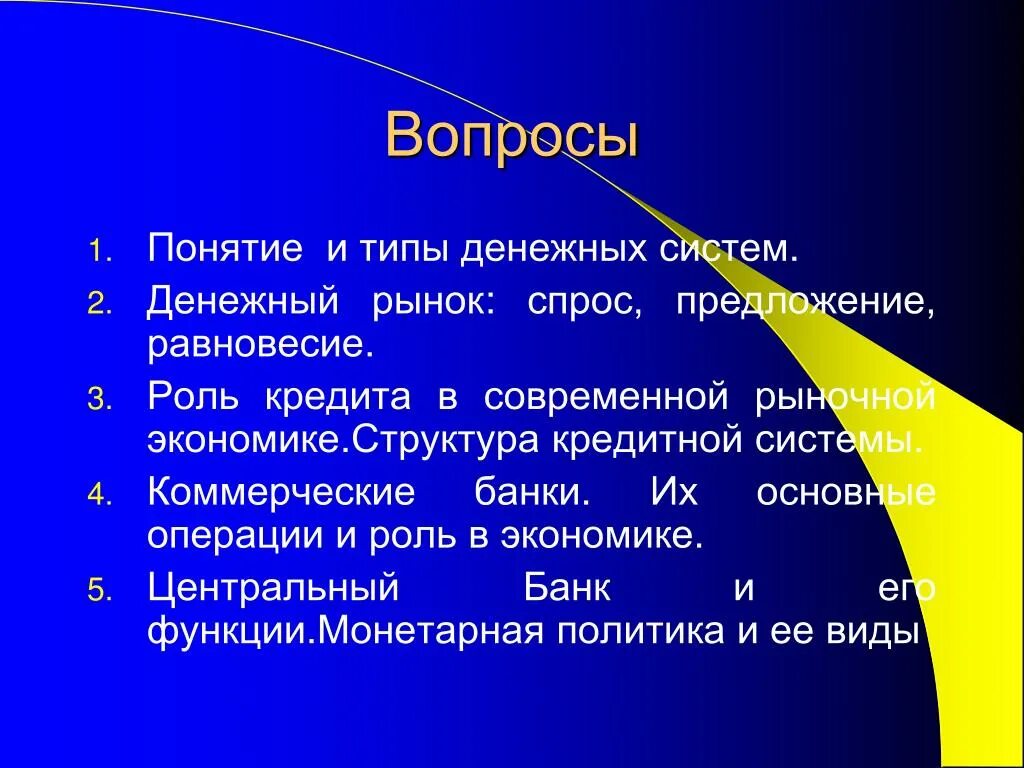 Вопросы

1. Понятие  и типы денежных систем.
2. Денежный рынок: спрос, предложение, равновесие.
3. Роль кредита в современной рыночной экономике.Структура кредитной системы.
4. Коммерческие банки. Их основные операции и роль в экономике.
5. Центральный Банк и его функции.Монетарная политика и ее виды